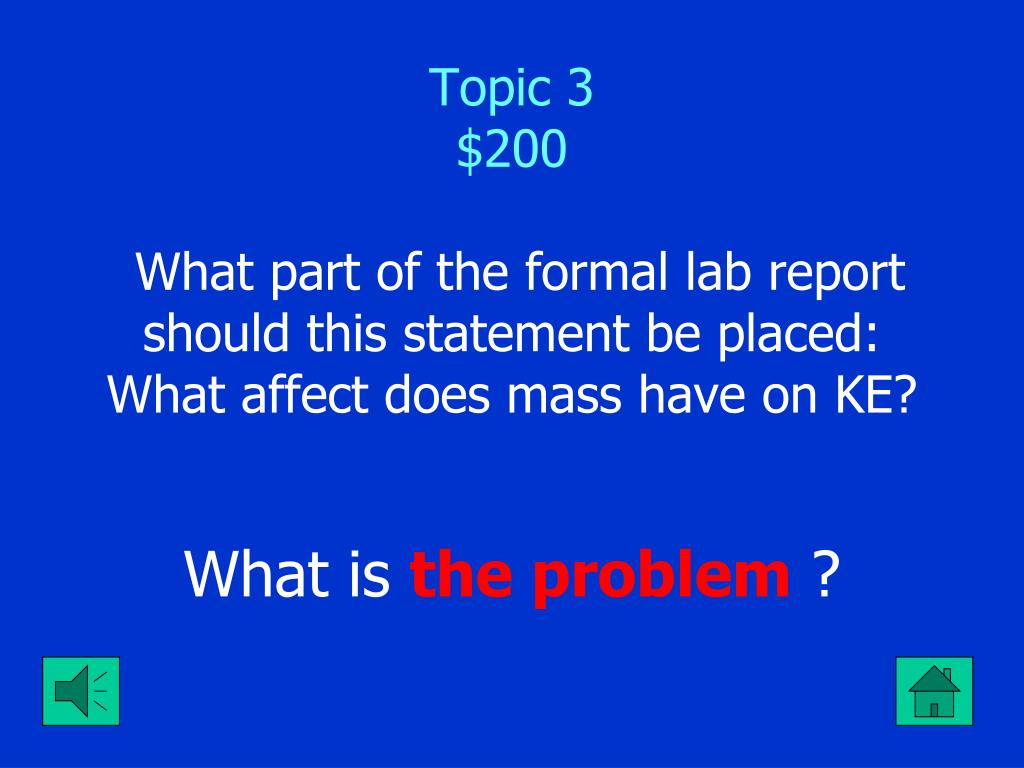 Topic 3
\$200

What part of the formal lab report should this statement be placed: What affect does mass have on KE?

What is the problem ?